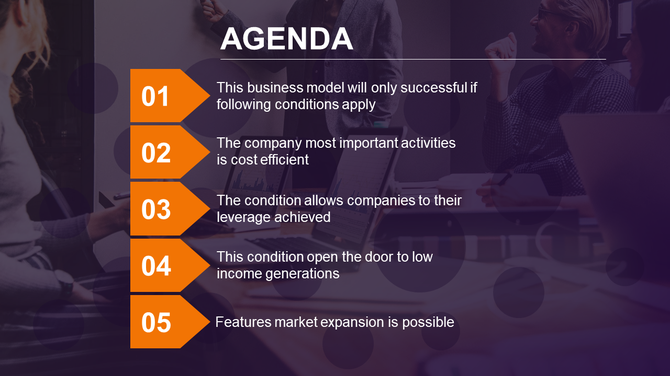 AGENDA

01
This business model will only successful if following conditions apply

02
The company most important activities is cost efficient

03
The condition allows companies to their leverage achieved

04
This condition open the door to low income generations

05
Features market expansion is possible